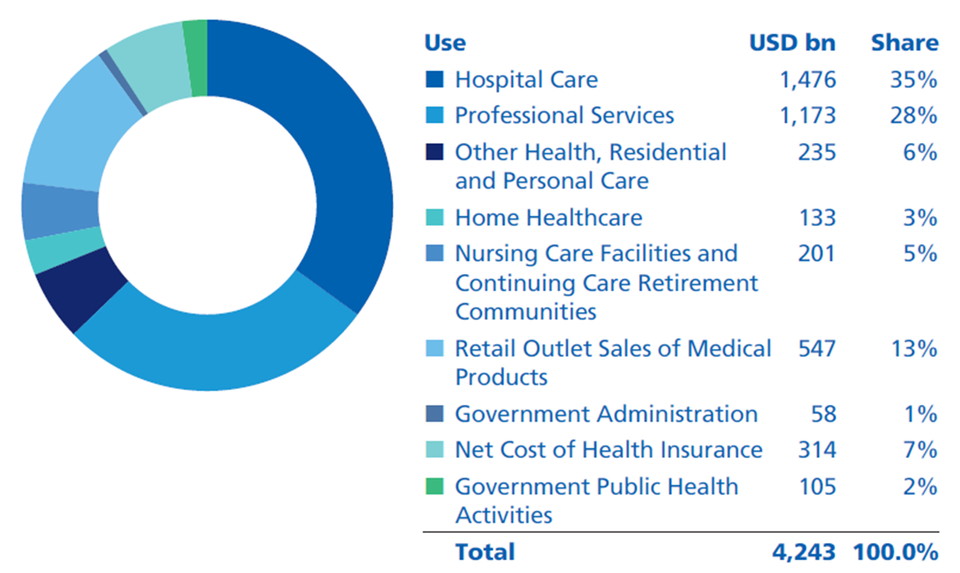 | Use | USD bn | Share |
|---|---|---|
| Hospital Care | 1,476 | 35% |
| Professional Services | 1,173 | 28% |
| Other Health, Residential and Personal Care | 235 | 6% |
| Home Healthcare | 133 | 3% |
| Nursing Care Facilities and Continuing Care Retirement Communities | 201 | 5% |
| Retail Outlet Sales of Medical Products | 547 | 13% |
| Government Administration | 58 | 1% |
| Net Cost of Health Insurance | 314 | 7% |
| Government Public Health Activities | 105 | 2% |
| Total | 4,243 | 100.0% |